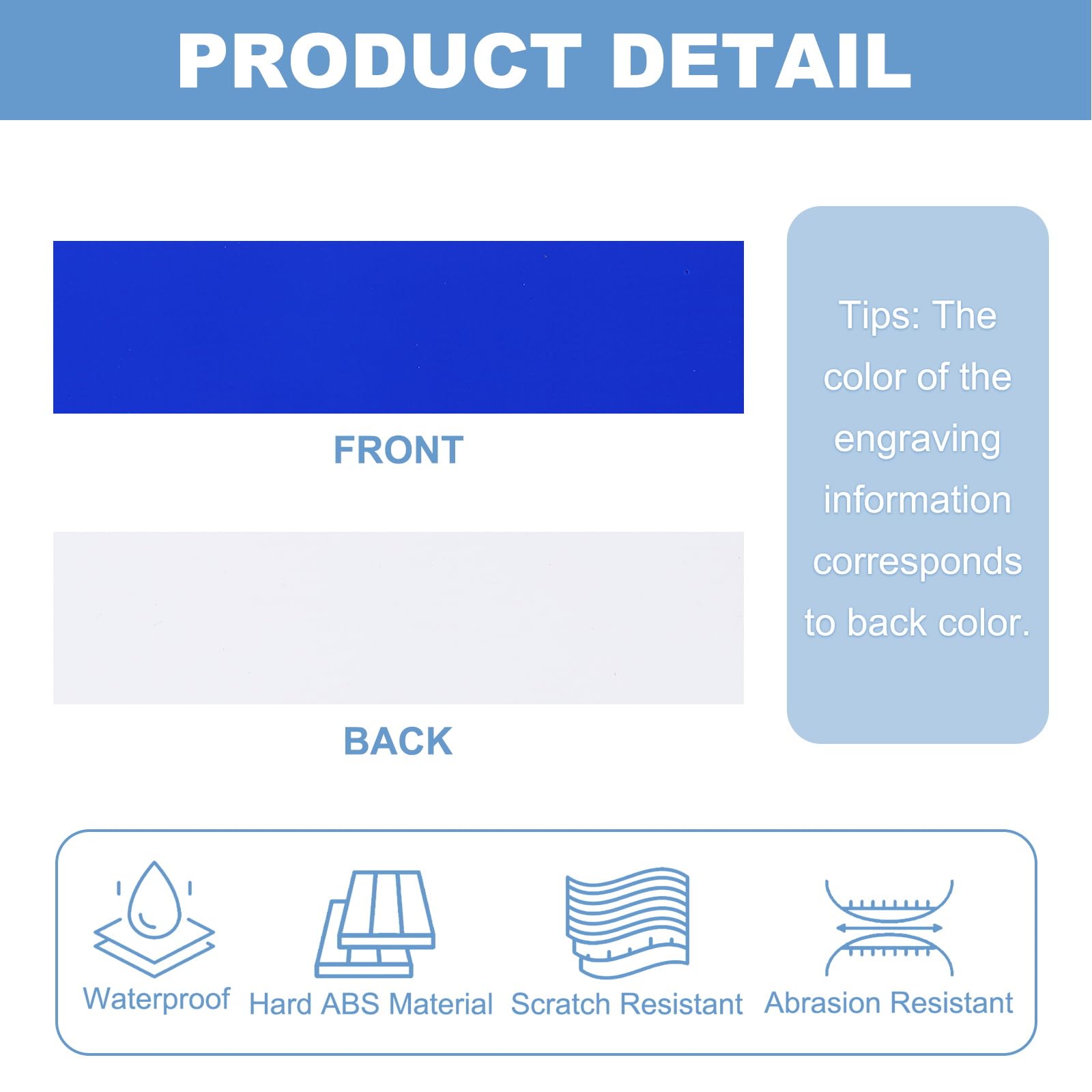 PRODUCT DETAIL

FRONT

BACK

Tips: The color of the engraving information corresponds to back color.

Waterproof
Hard ABS Material
Scratch Resistant
Abrasion Resistant